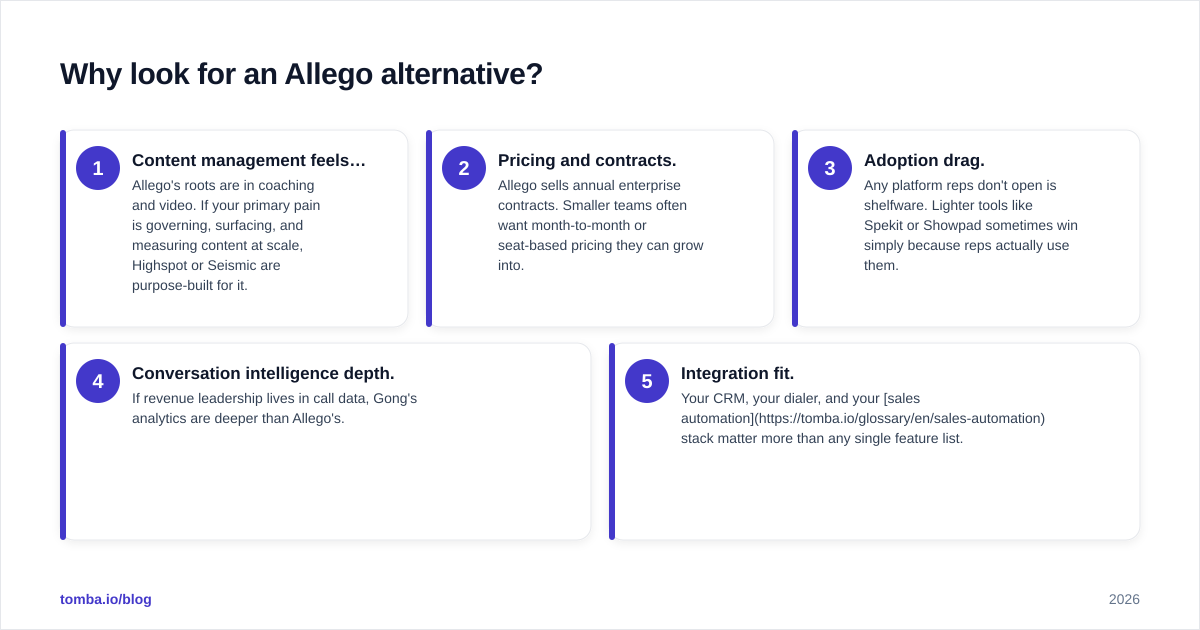 Why look for an Allego alternative?

1

Content management feels…

Allego's roots are in coaching and video. If your primary pain is governing, surfacing, and measuring content at scale, Highspot or Seismic are purpose-built for it.

2

Pricing and contracts.

Allego sells annual enterprise contracts. Smaller teams often want month-to-month or seat-based pricing they can grow into.

3

Adoption drag.

Any platform reps don't open is shelfware. Lighter tools like Spekit or Showpad sometimes win simply because reps actually use them.

4

Conversation intelligence depth.

If revenue leadership lives in call data, Gong's analytics are deeper than Allego's.

5

Integration fit.

Your CRM, your dialer, and your [sales automation](https://tomba.io/glossary/en/sales-automation) stack matter more than any single feature list.

tomba.io/blog

2026